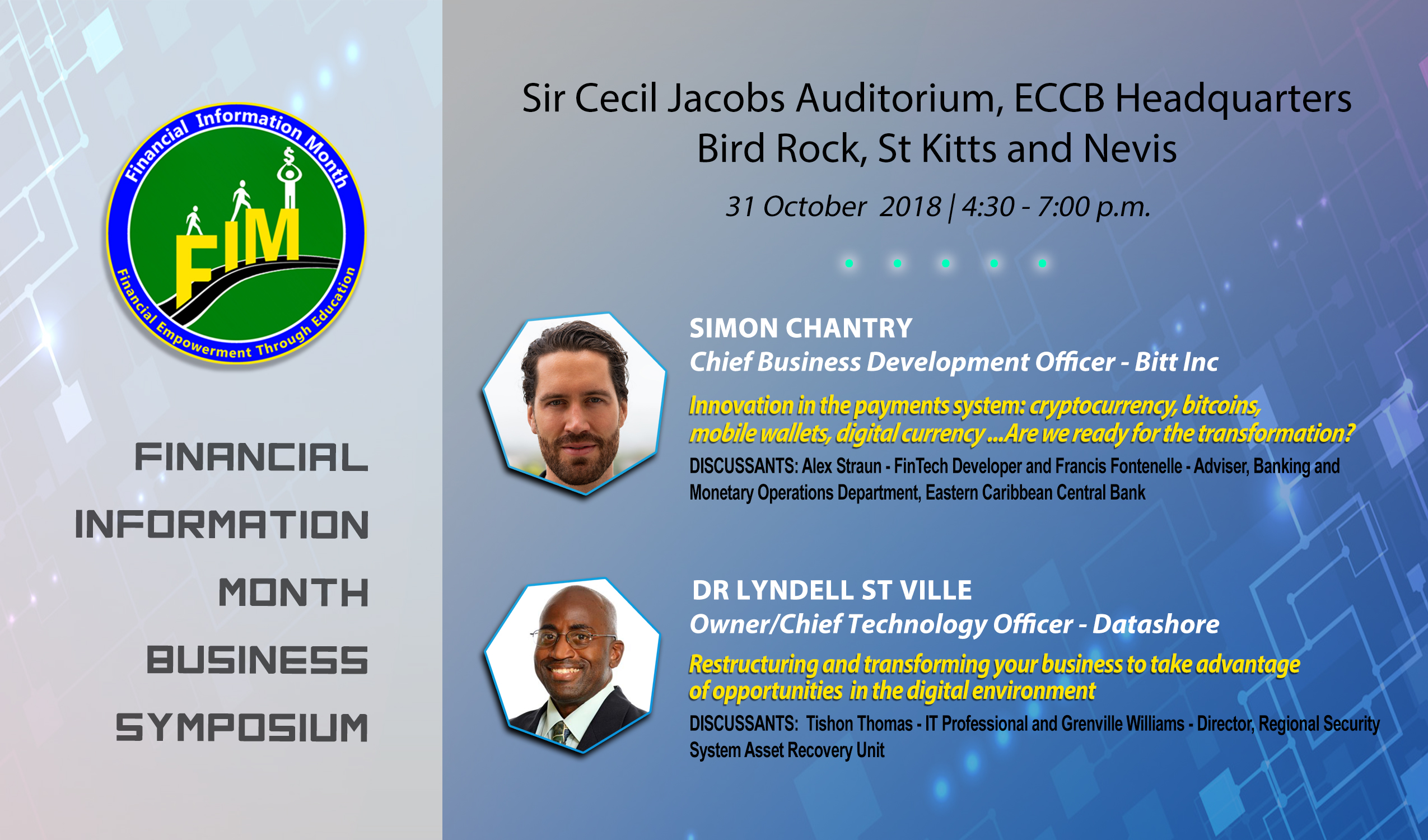 Financial Information Month

$

FIM

Financial Empowerment Through Education

FINANCIAL INFORMATION MONTH BUSINESS SYMPOSIUM

Sir Cecil Jacobs Auditorium, ECCB Headquarters
Bird Rock, St Kitts and Nevis

31 October 2018 | 4:30 - 7:00 p.m.

SIMON CHANTRY
Chief Business Development Officer - Bitt Inc

Innovation in the payments system: cryptocurrency, bitcoins, mobile wallets, digital currency ...Are we ready for the transformation?

DISCUSSANTS: Alex Straun - FinTech Developer and Francis Fontenelle - Adviser, Banking and Monetary Operations Department, Eastern Caribbean Central Bank

DR LYNDELL ST VILLE
Owner/Chief Technology Officer - Datashore

Restructuring and transforming your business to take advantage of opportunities in the digital environment

DISCUSSANTS: Tishon Thomas - IT Professional and Grenville Williams - Director, Regional Security System Asset Recovery Unit